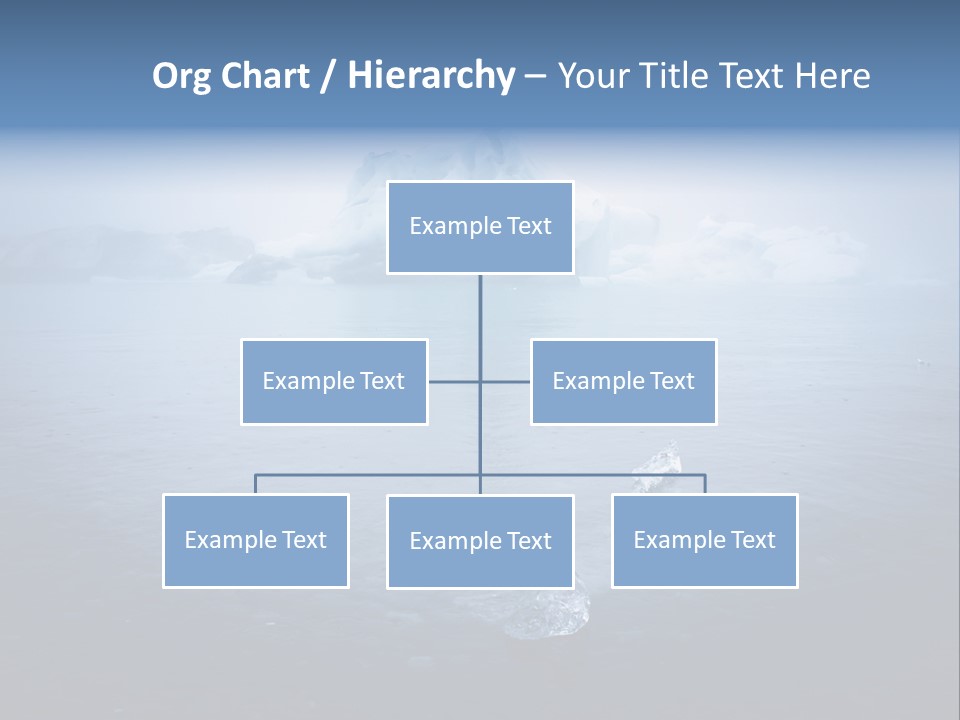 Org Chart / Hierarchy – Your Title Text Here

Example Text

Example Text

Example Text

Example Text

Example Text

Example Text